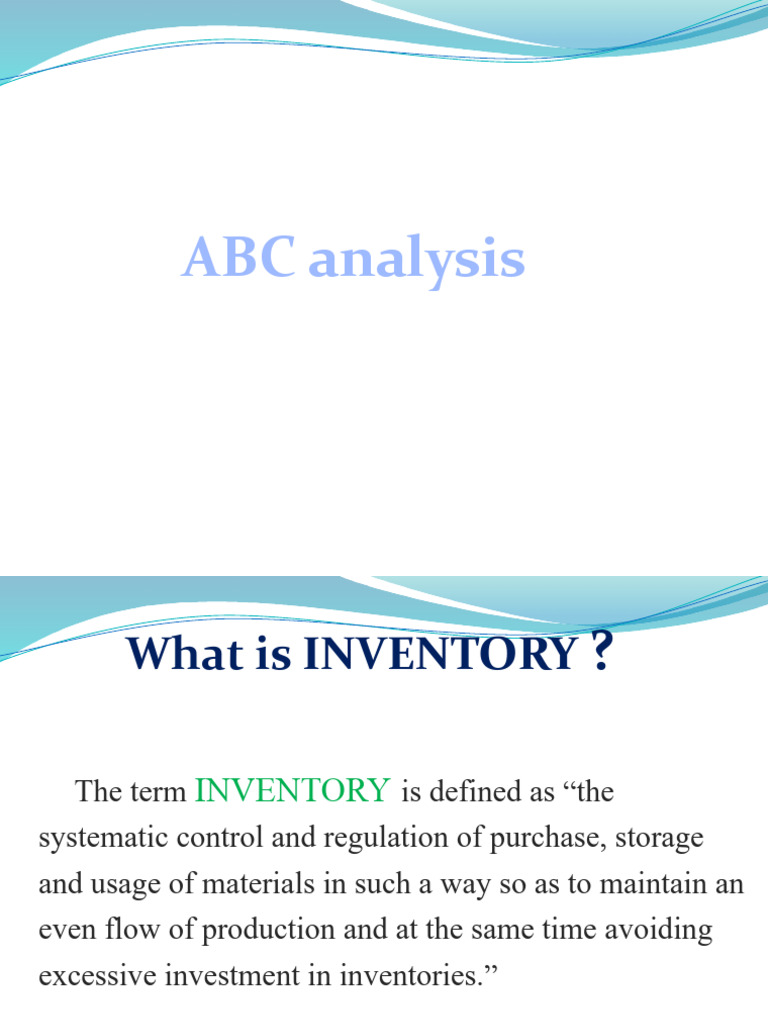 ABC analysis

What is INVENTORY ?

The term INVENTORY is defined as “the systematic control and regulation of purchase, storage and usage of materials in such a way so as to maintain an even flow of production and at the same time avoiding excessive investment in inventories.”